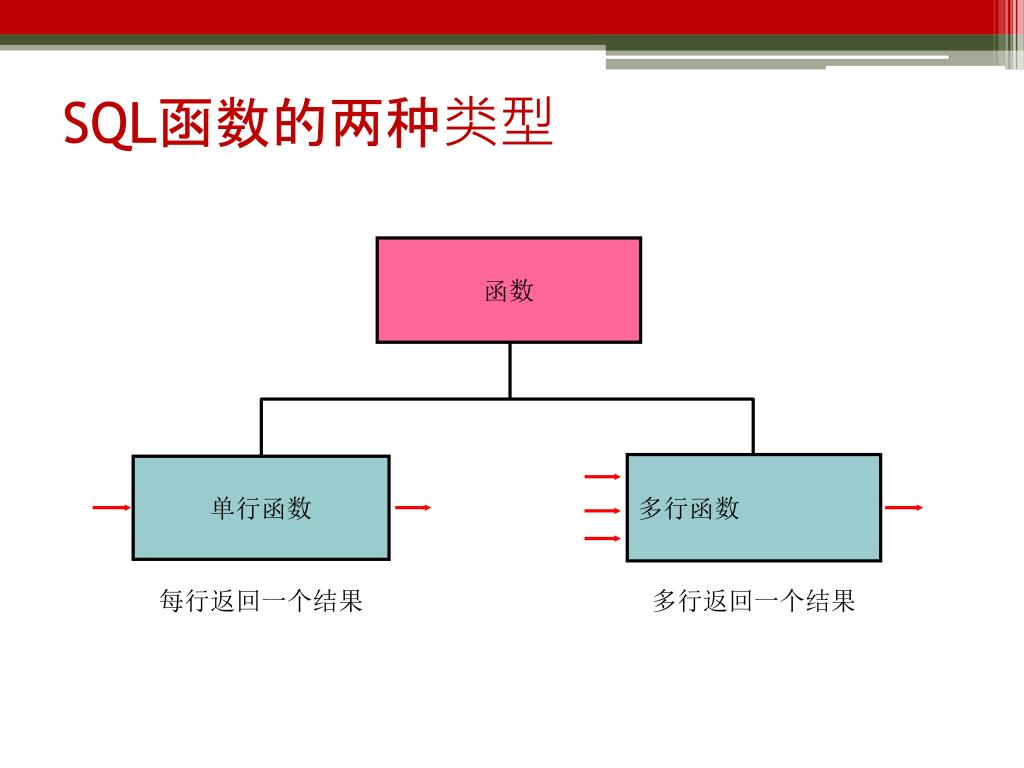 SQL函数的两种类型

函数

单行函数

多行函数

每行返回一个结果

多行返回一个结果